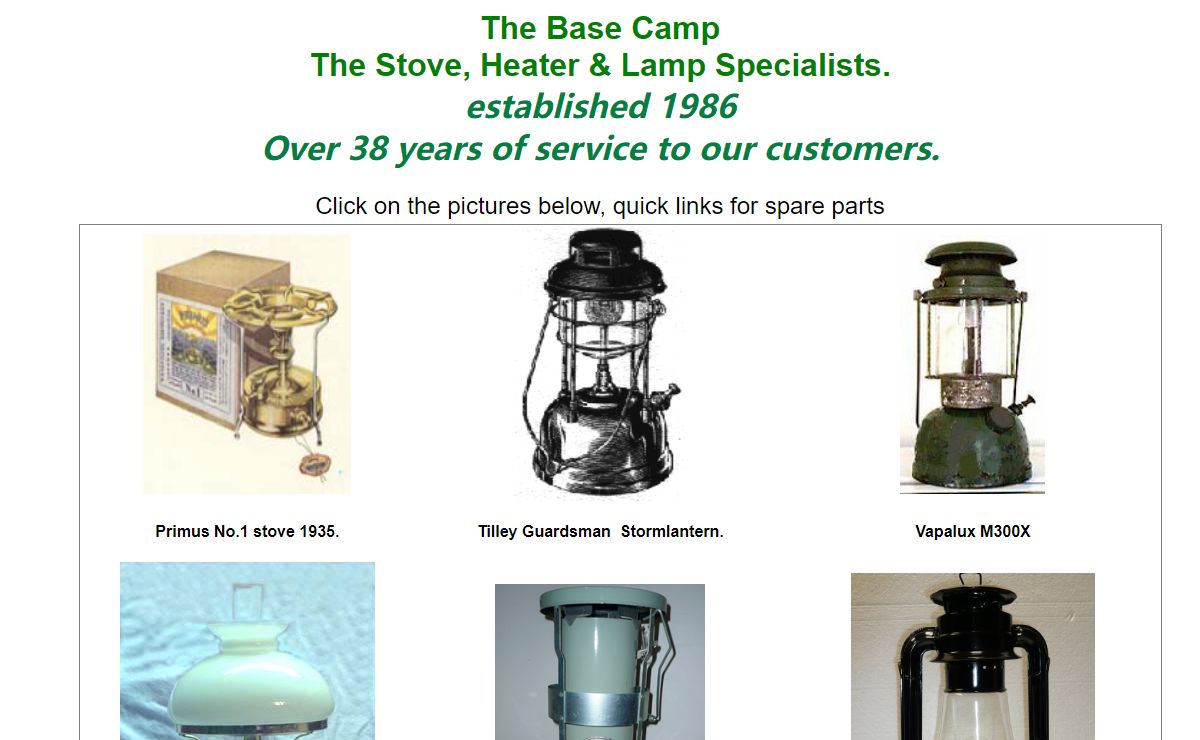 The Base Camp
The Stove, Heater & Lamp Specialists.
established 1986
Over 38 years of service to our customers.

Click on the pictures below, quick links for spare parts

Primus No.1 stove 1935.

Tilley Guardsman Stormlantern.

Vapalux M300X